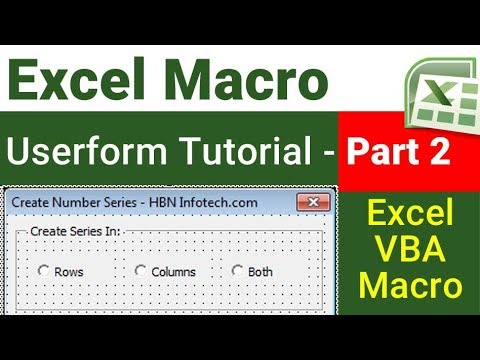 Excel Macro

Userform Tutorial - Part 2

Create Number Series - HBN Infotech.com

Create Series In:

Rows

Columns

Both

Excel VBA Macro